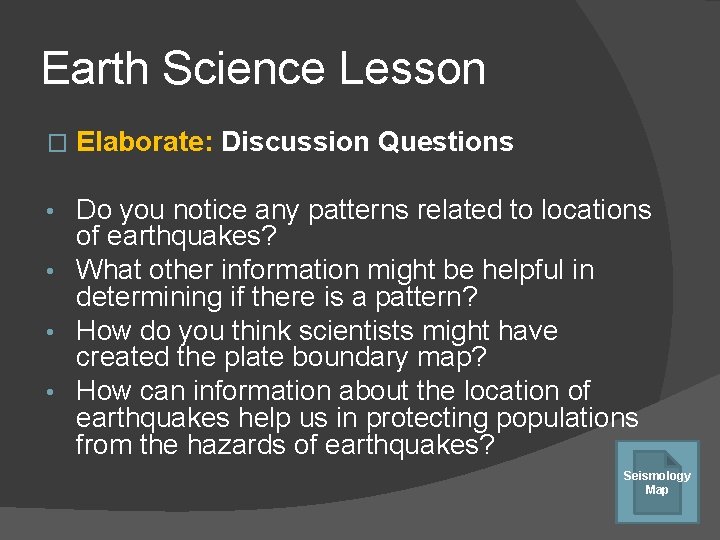 Earth Science Lesson

□ Elaborate: Discussion Questions

• Do you notice any patterns related to locations of earthquakes?
• What other information might be helpful in determining if there is a pattern?
• How do you think scientists might have created the plate boundary map?
• How can information about the location of earthquakes help us in protecting populations from the hazards of earthquakes?

Seismology Map